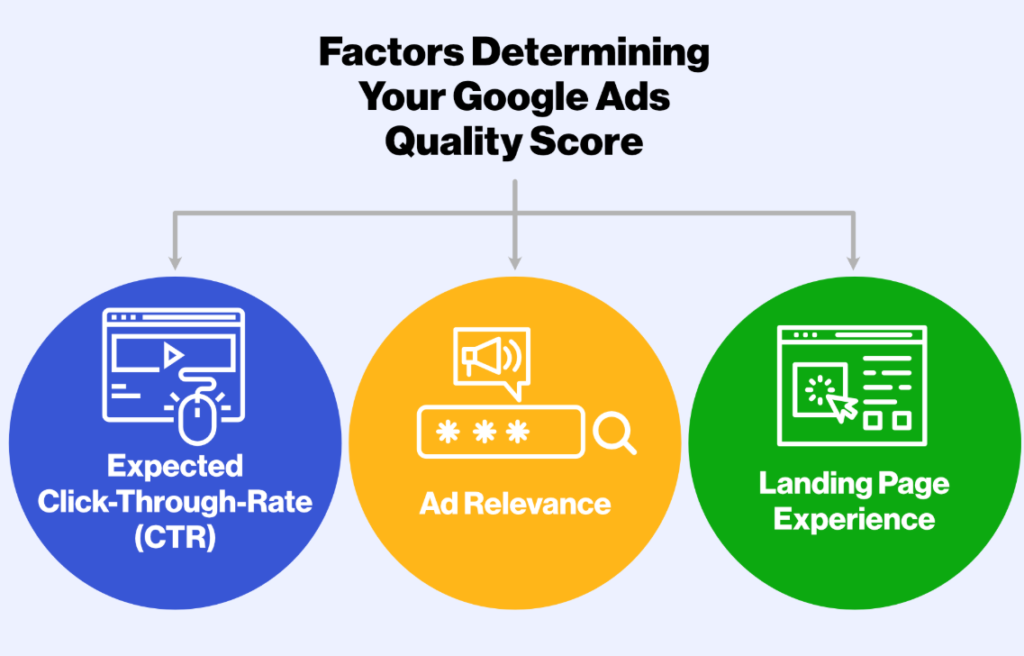 Factors Determining Your Google Ads Quality Score

Expected Click-Through-Rate (CTR)

Ad Relevance

Landing Page Experience